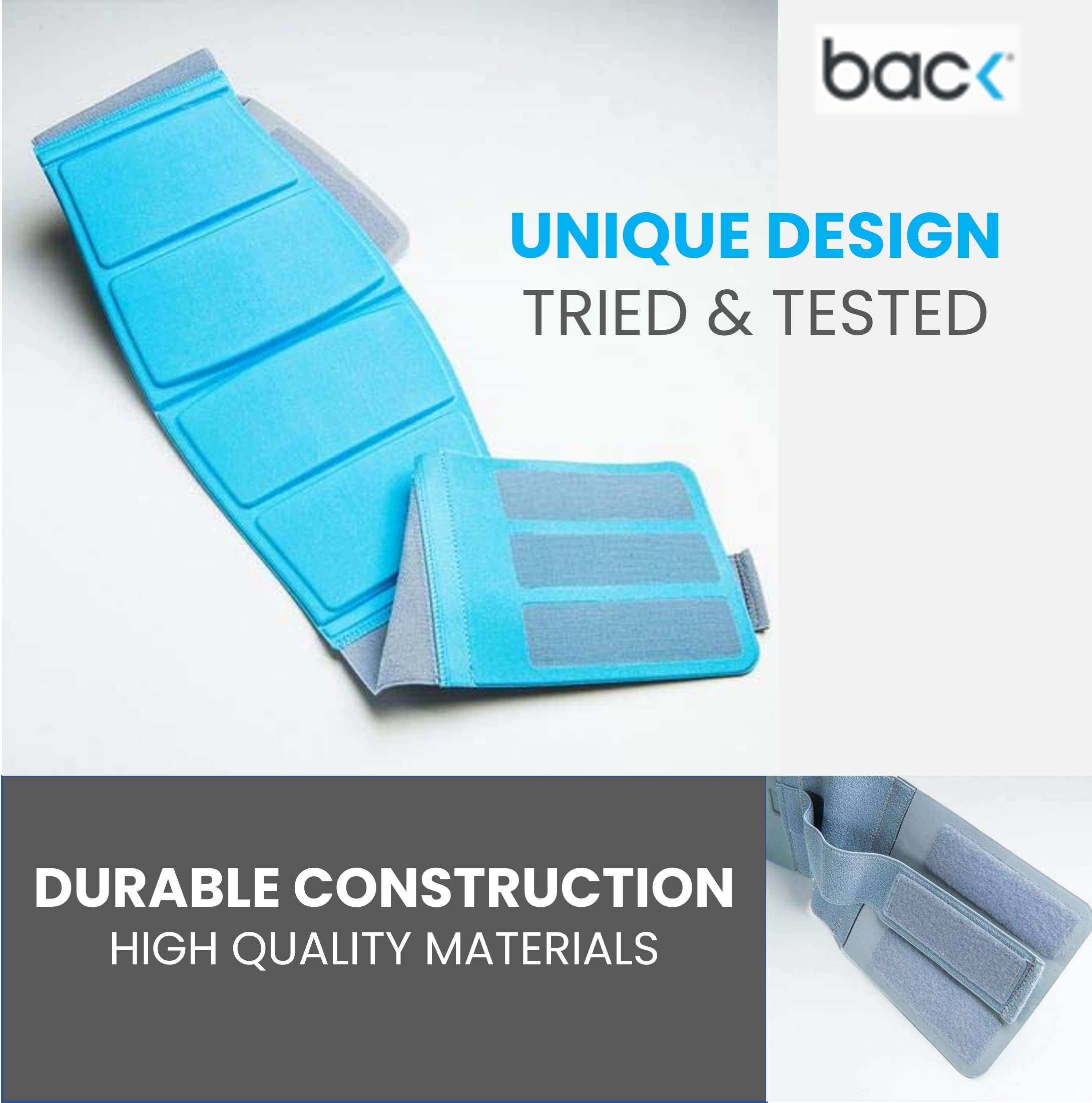 back

UNIQUE DESIGN
TRIED & TESTED

DURABLE CONSTRUCTION
HIGH QUALITY MATERIALS